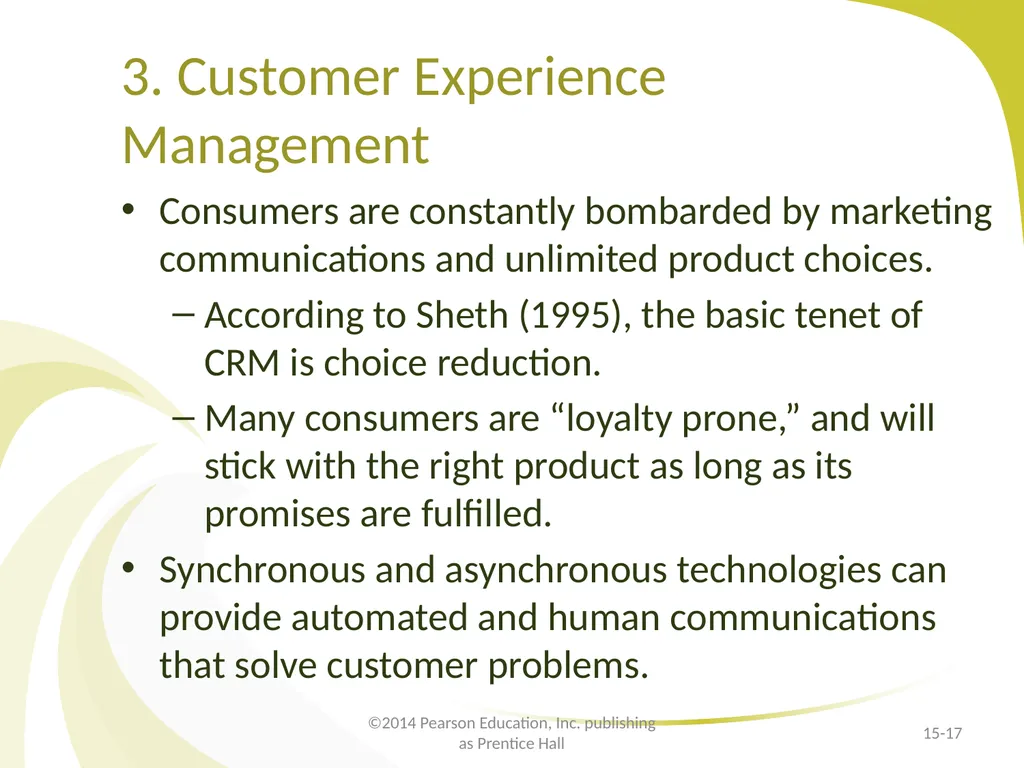 3. Customer Experience Management

• Consumers are constantly bombarded by marketing communications and unlimited product choices.
– According to Sheth (1995), the basic tenet of CRM is choice reduction.
– Many consumers are “loyalty prone,” and will stick with the right product as long as its promises are fulfilled.
• Synchronous and asynchronous technologies can provide automated and human communications that solve customer problems.

©2014 Pearson Education, Inc. publishing as Prentice Hall

15-17